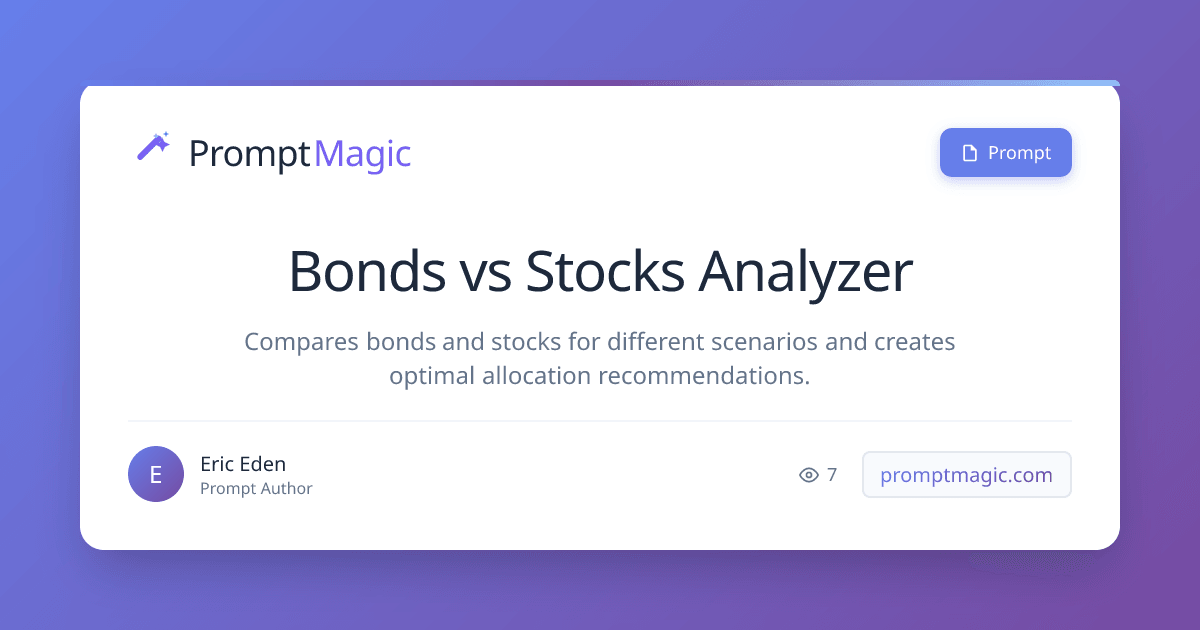 PromptMagic

Prompt

Bonds vs Stocks Analyzer

Compares bonds and stocks for different scenarios and creates optimal allocation recommendations.

E

Eric Eden
Prompt Author

7

promptmagic.com